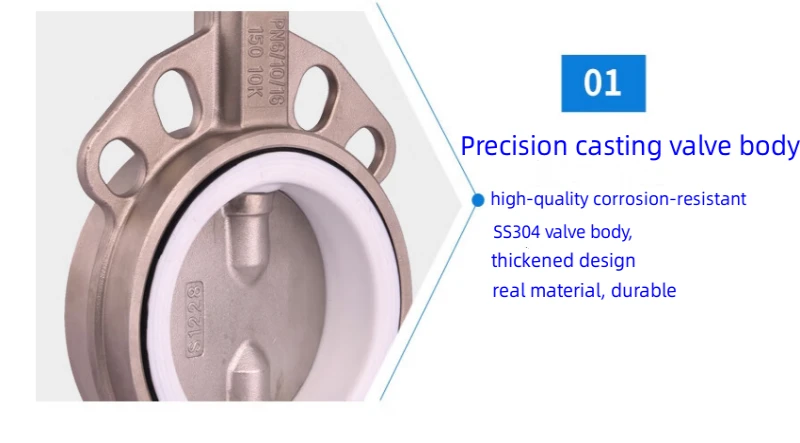 PN6/10/16
150 10K

S1228

01

Precision casting valve body

high-quality corrosion-resistant SS304 valve body, thickened design real material, durable